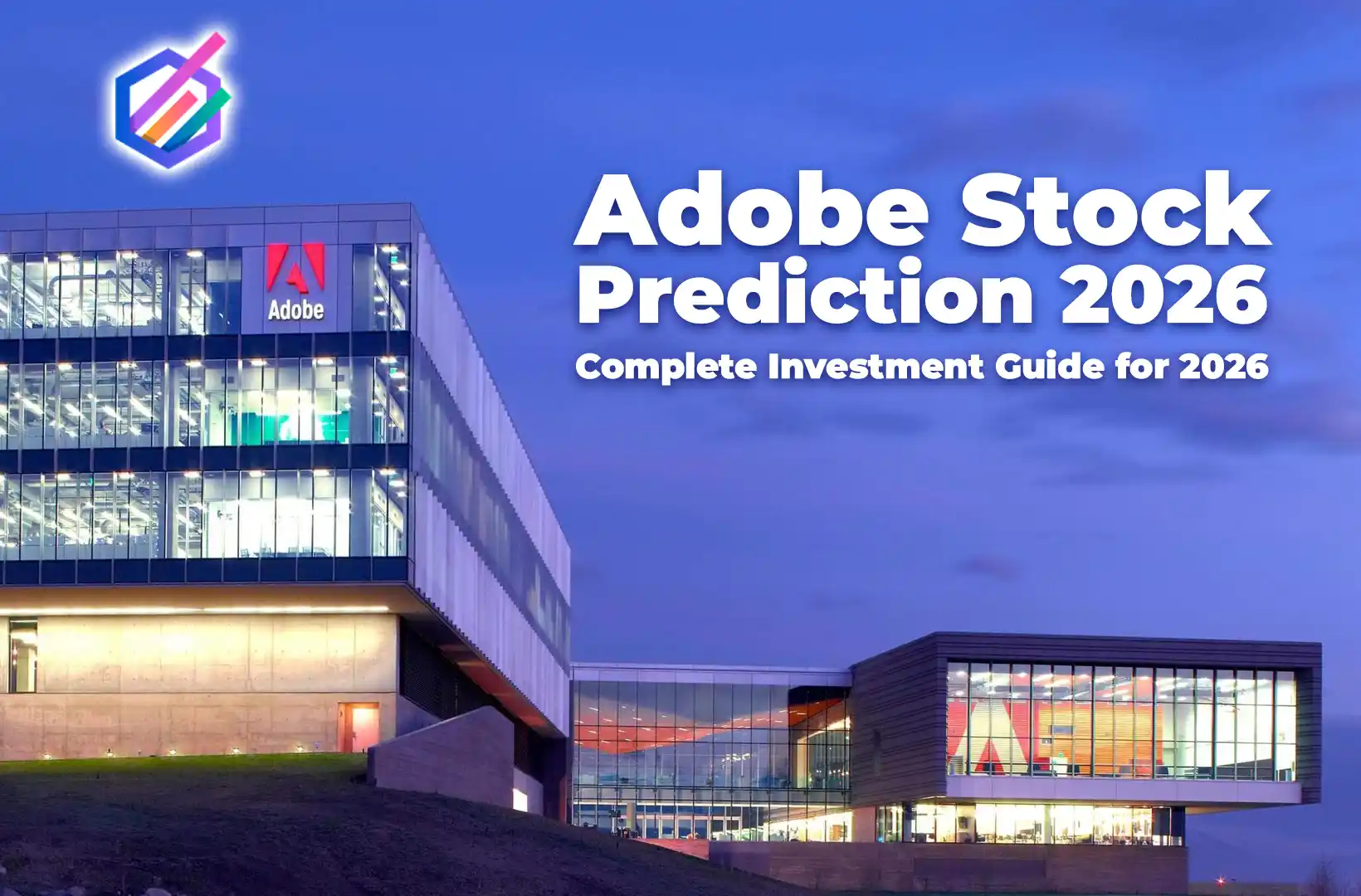 Adobe

Adobe Stock Prediction 2026

Complete Investment Guide for 2026